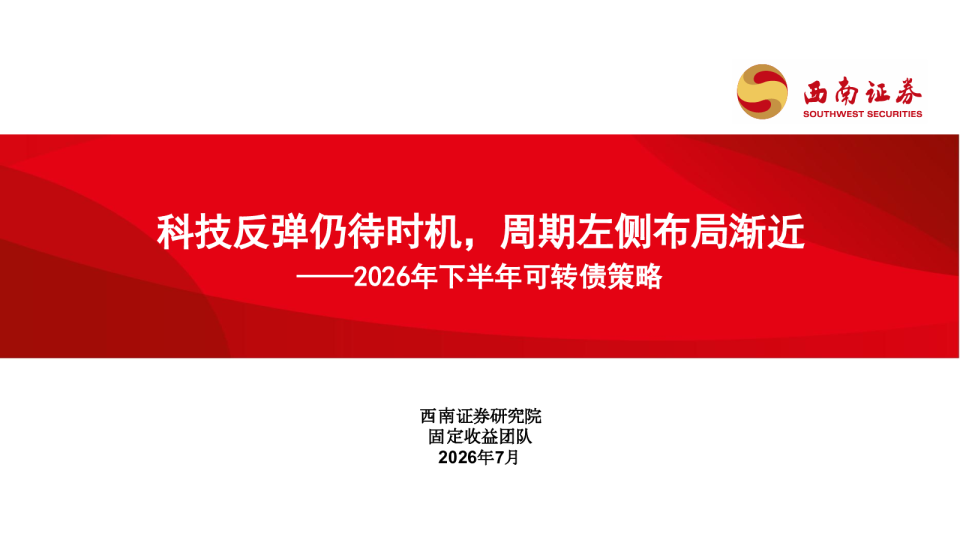 西南证券
SOUTHWEST SECURITIES

科技反弹仍待时机，周期左侧布局渐近
——2026年下半年可转债策略

西南证券研究院
固定收益团队
2026年7月